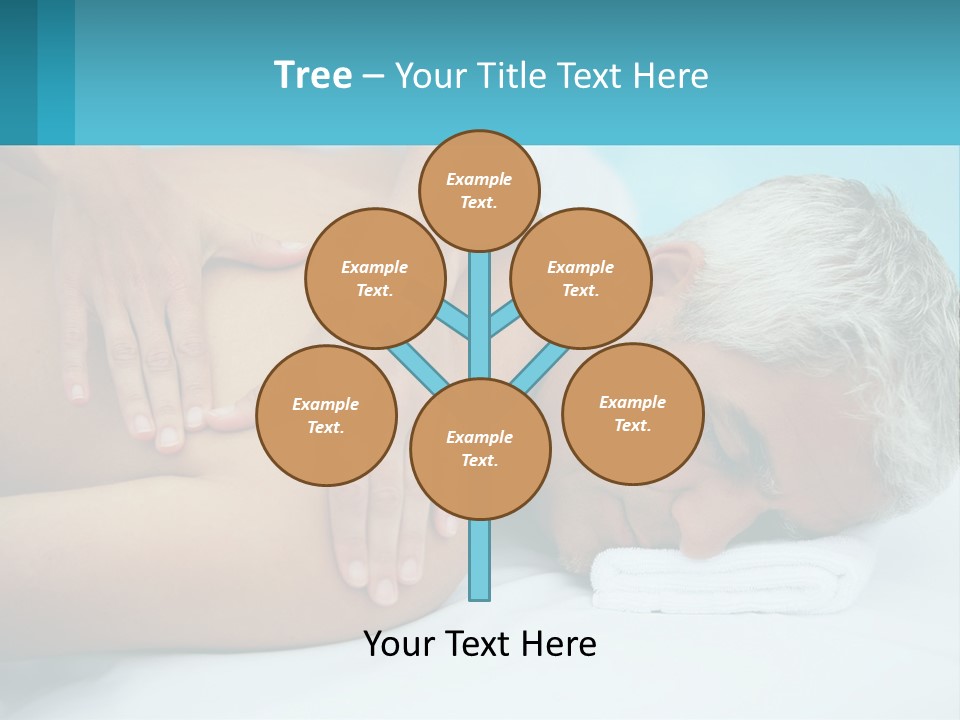 Tree – Your Title Text Here

Example Text.

Example Text.

Example Text.

Example Text.

Example Text.

Example Text.

Your Text Here